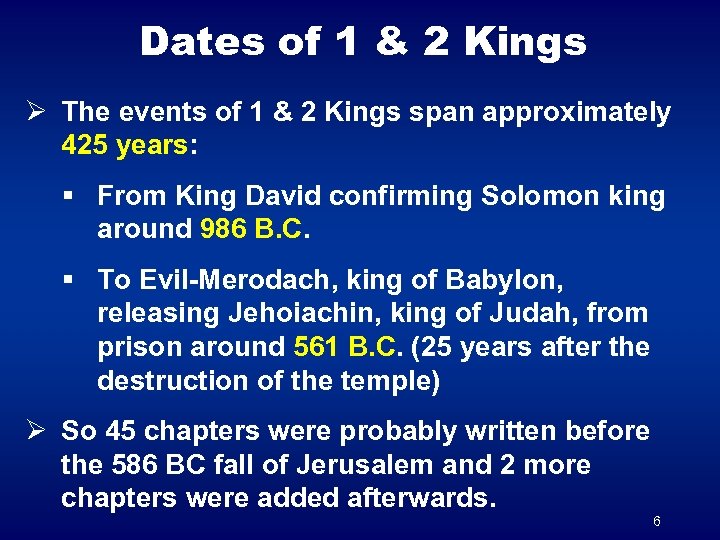 Dates of 1 & 2 Kings

➢ The events of 1 & 2 Kings span approximately 425 years:

▪ From King David confirming Solomon king around 986 B.C.

▪ To Evil-Merodach, king of Babylon, releasing Jehoiachin, king of Judah, from prison around 561 B.C. (25 years after the destruction of the temple)

➢ So 45 chapters were probably written before the 586 BC fall of Jerusalem and 2 more chapters were added afterwards.

6